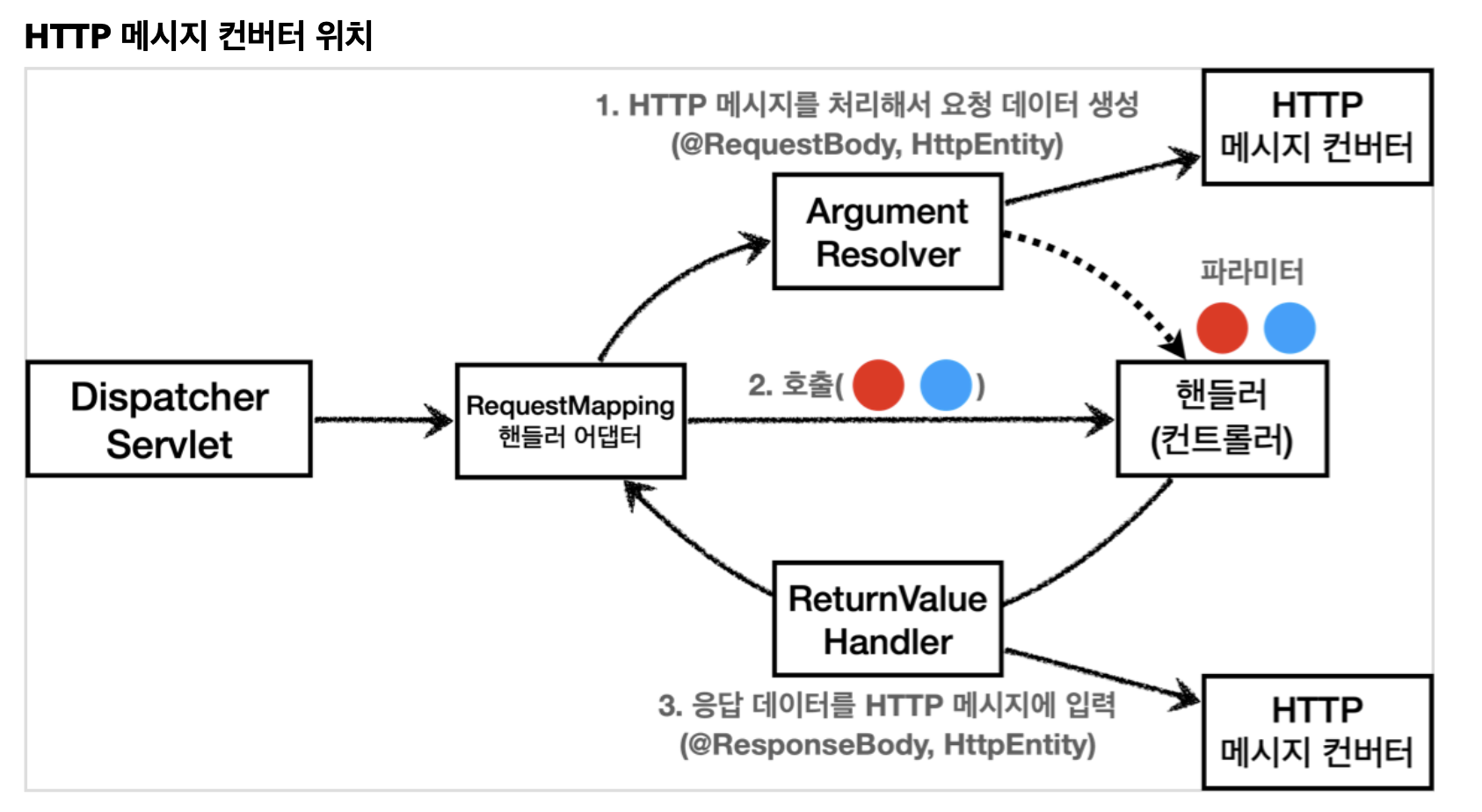 HTTP 메시지 컨버터 위치

1. HTTP 메시지를 처리해서 요청 데이터 생성
(@RequestBody, HttpEntity)

HTTP
메시지 컨버터

Argument
Resolver

파라미터

Dispatcher
Servlet

RequestMapping
핸들러 어댑터

2. 호출( )

핸들러
(컨트롤러)

ReturnValue
Handler

3. 응답 데이터를 HTTP 메시지에 입력
(@ResponseBody, HttpEntity)

HTTP
메시지 컨버터